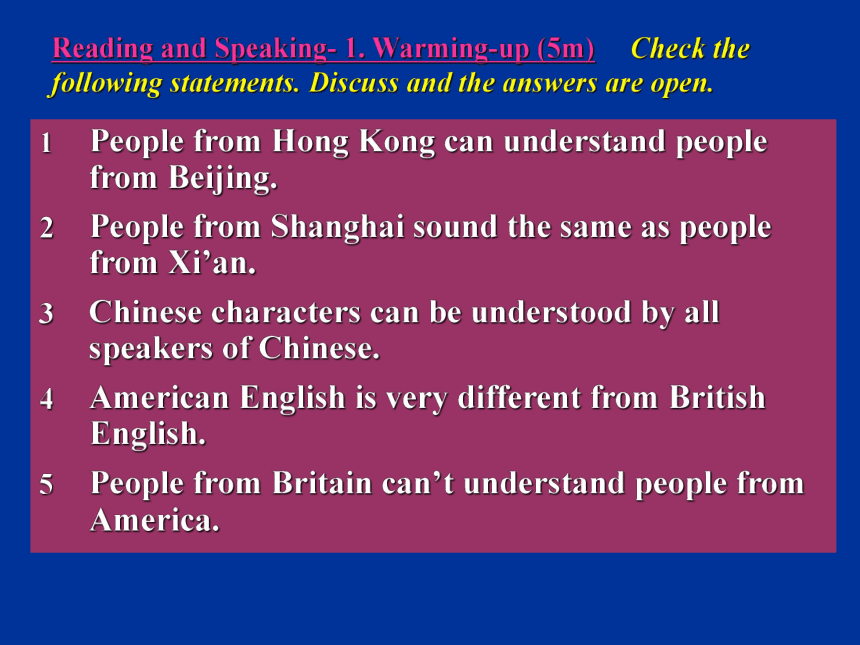 Reading and Speaking- 1. Warming-up (5m) Check the following statements. Discuss and the answers are open.

1 People from Hong Kong can understand people from Beijing.

2 People from Shanghai sound the same as people from Xi’an.

3 Chinese characters can be understood by all speakers of Chinese.

4 American English is very different from British English.

5 People from Britain can’t understand people from America.